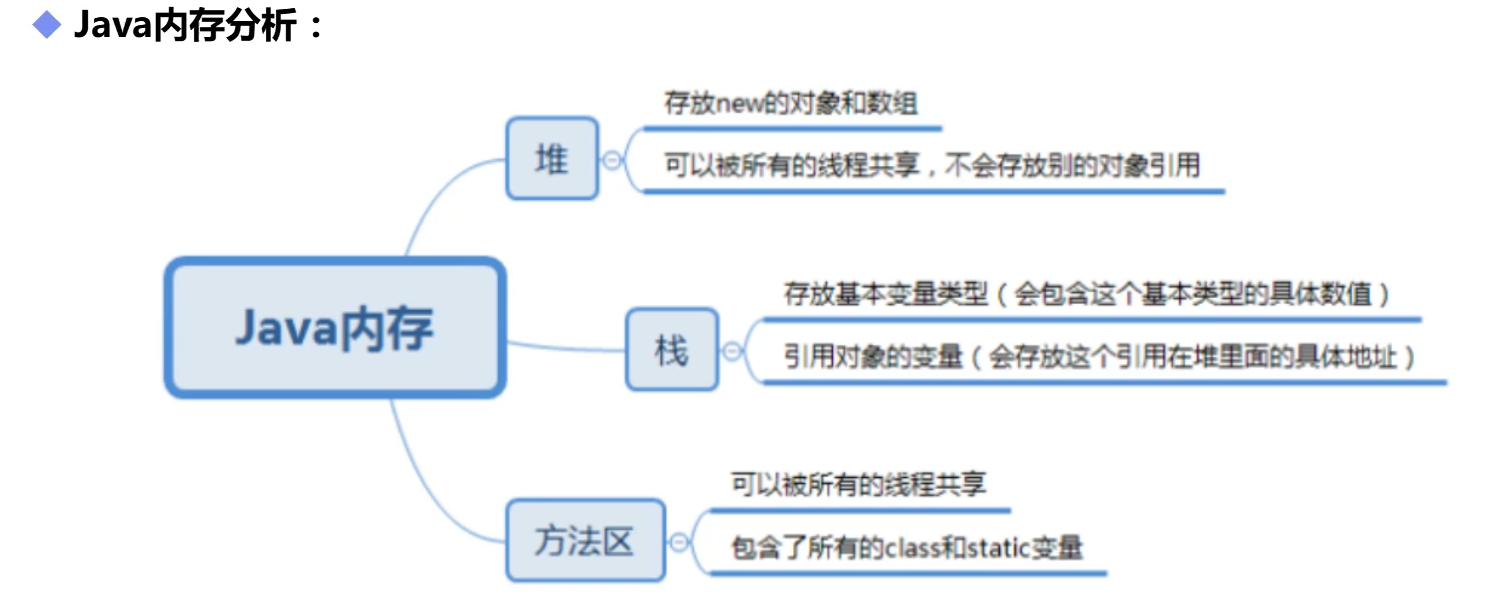 ◆ Java内存分析：

Java内存

堆

存放new的对象和数组

可以被所有的线程共享，不会存放别的对象引用

栈

存放基本变量类型（会包含这个基本类型的具体数值）

引用对象的变量（会存放这个引用在堆里面的具体地址）

方法区

可以被所有的线程共享

包含了所有的class和static变量